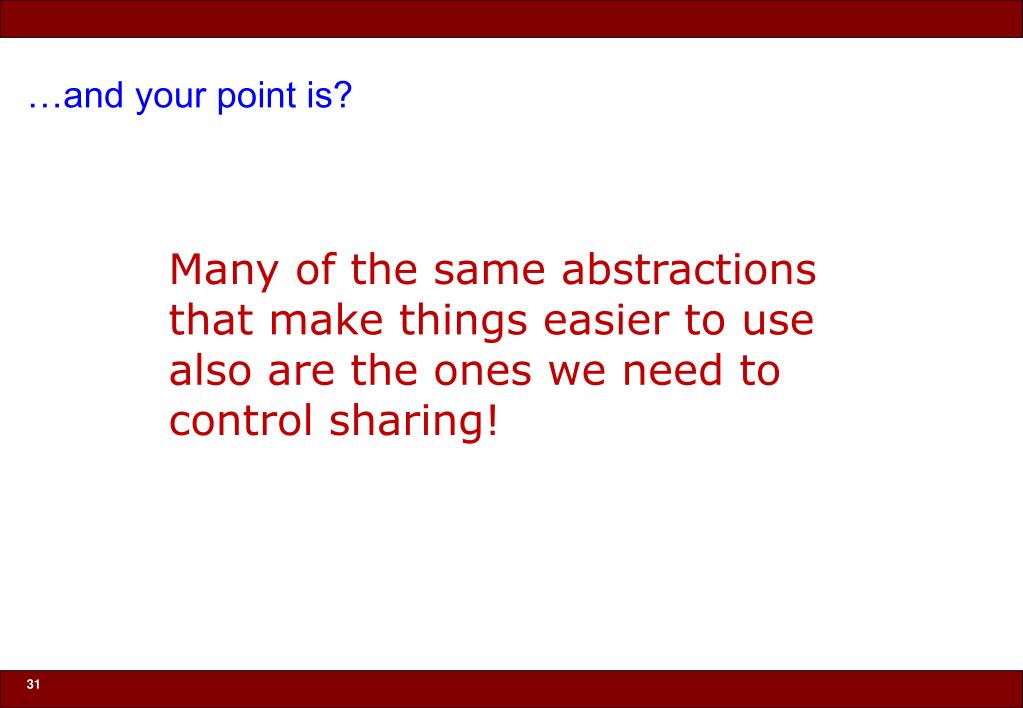 …and your point is?

Many of the same abstractions that make things easier to use also are the ones we need to control sharing!

31